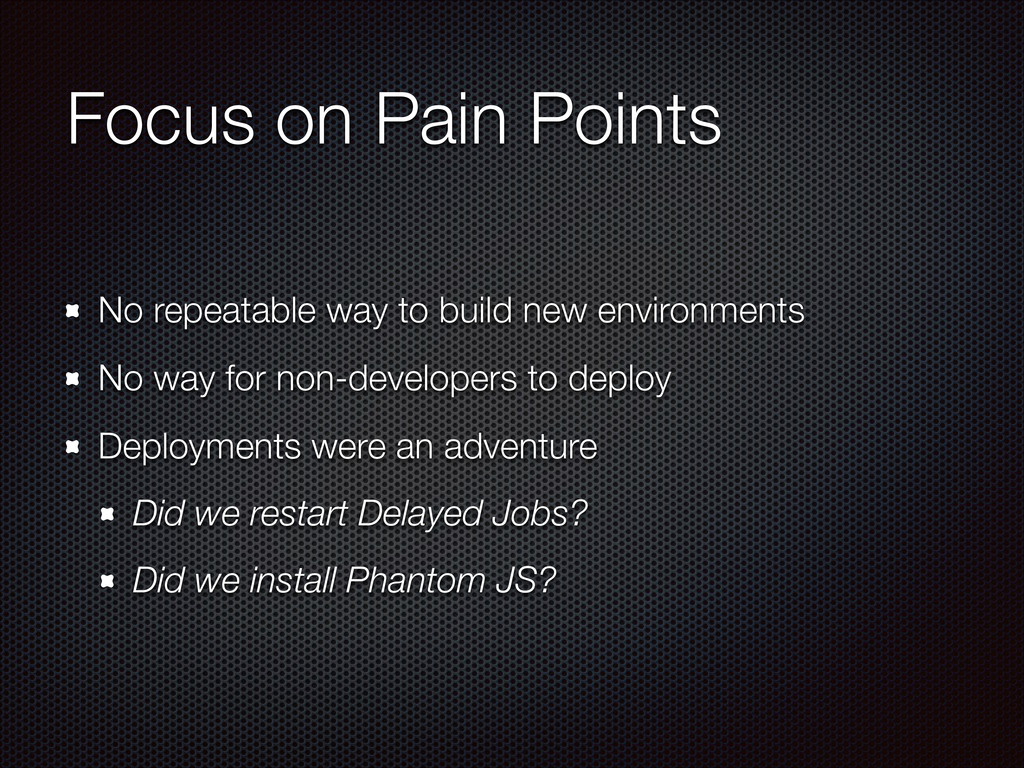 Focus on Pain Points

No repeatable way to build new environments

No way for non-developers to deploy

Deployments were an adventure

Did we restart Delayed Jobs?

Did we install Phantom JS?